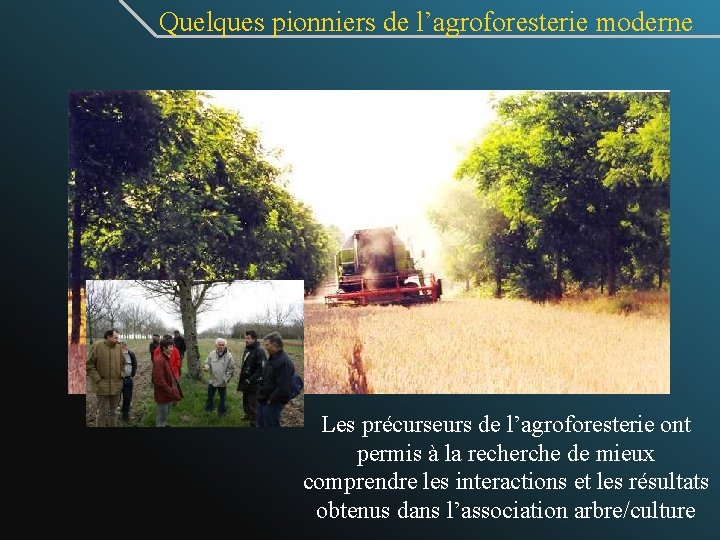 Quelques pionniers de l’agroforesterie moderne

Les précurseurs de l’agroforesterie ont permis à la recherche de mieux comprendre les interactions et les résultats obtenus dans l’association arbre/culture